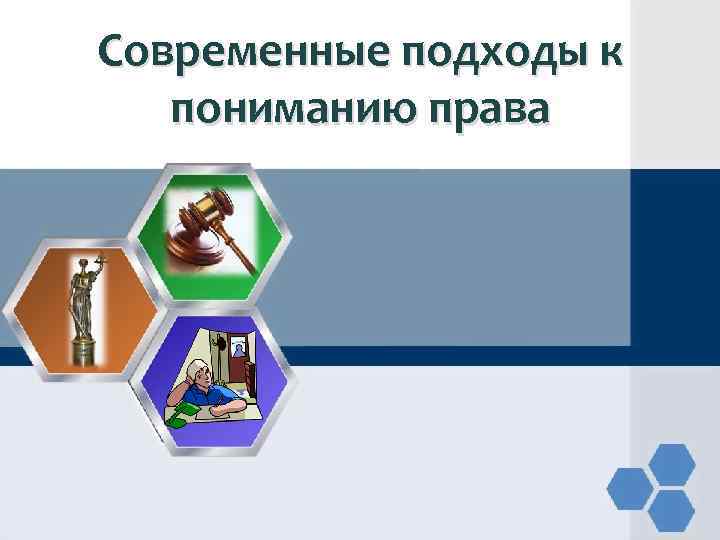 Современные подходы к пониманию права